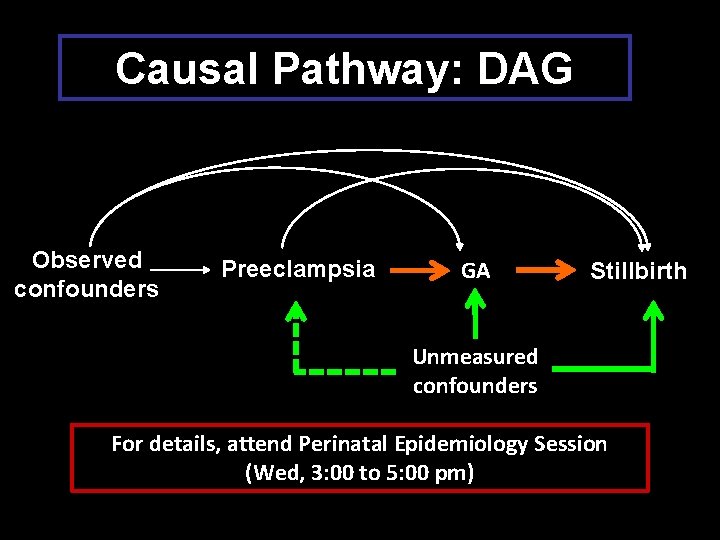 Causal Pathway: DAG

Observed confounders

Preeclampsia

GA

Stillbirth

Unmeasured confounders

For details, attend Perinatal Epidemiology Session (Wed, 3:00 to 5:00 pm)